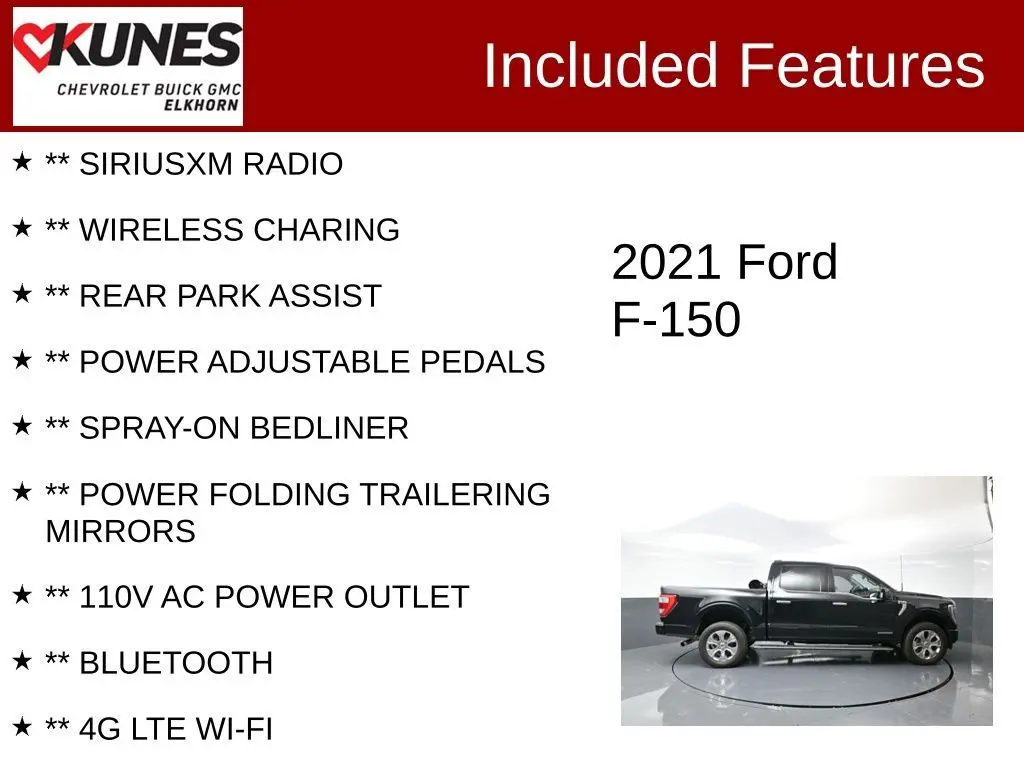 KUNES
CHEVROLET BUICK GMC
ELKHORN

Included Features

★ ** SIRIUSXM RADIO

★ ** WIRELESS CHARING

★ ** REAR PARK ASSIST

★ ** POWER ADJUSTABLE PEDALS

★ ** SPRAY-ON BEDLINER

★ ** POWER FOLDING TRAILERING MIRRORS

★ ** 110V AC POWER OUTLET

★ ** BLUETOOTH

★ ** 4G LTE WI-FI

2021 Ford
F-150